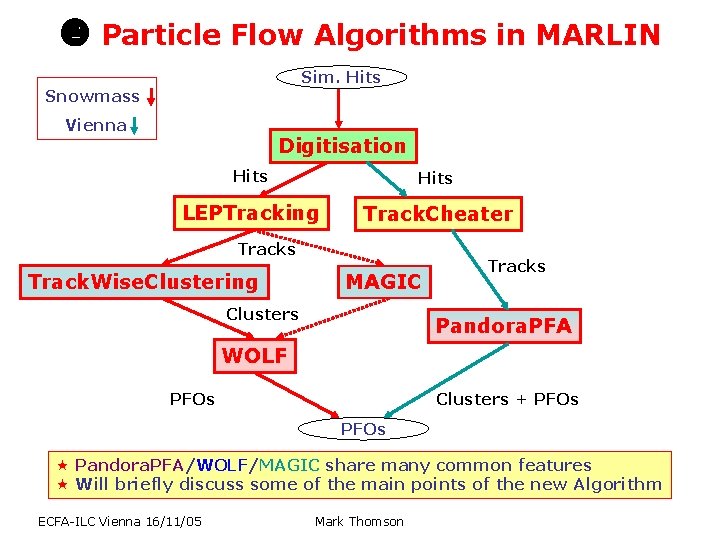 Particle Flow Algorithms in MARLIN

Snowmass
Vienna

Sim. Hits

Digitisation

Hits

Hits

LEPTracking

TrackCheater

Tracks

Tracks

TrackWiseClustering

MAGIC

Clusters

PandoraPFA

WOLF

PFOs

Clusters + PFOs

PFOs

★ PandoraPFA/WOLF/MAGIC share many common features
★ Will briefly discuss some of the main points of the new Algorithm

ECFA-ILC Vienna 16/11/05

Mark Thomson